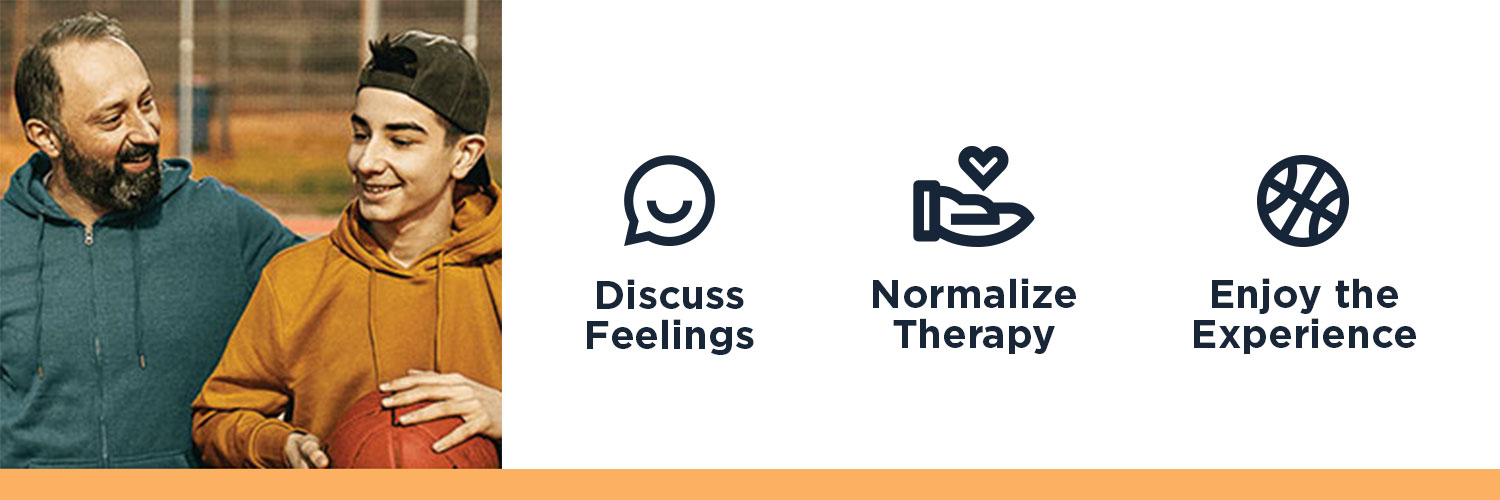 Discuss Feelings

Normalize Therapy

Enjoy the Experience